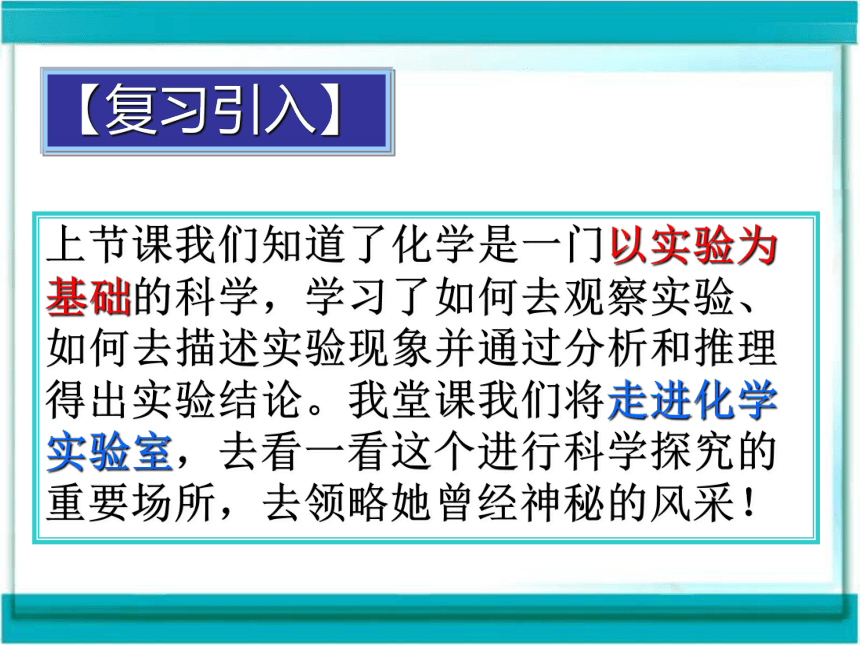 【复习引入】

上节课我们知道了化学是一门以实验为基础的科学，学习了如何去观察实验、如何去描述实验现象并通过分析和推理得出实验结论。我堂课我们将走进化学实验室，去看一看这个进行科学探究的重要场所，去领略她曾经神秘的风采！